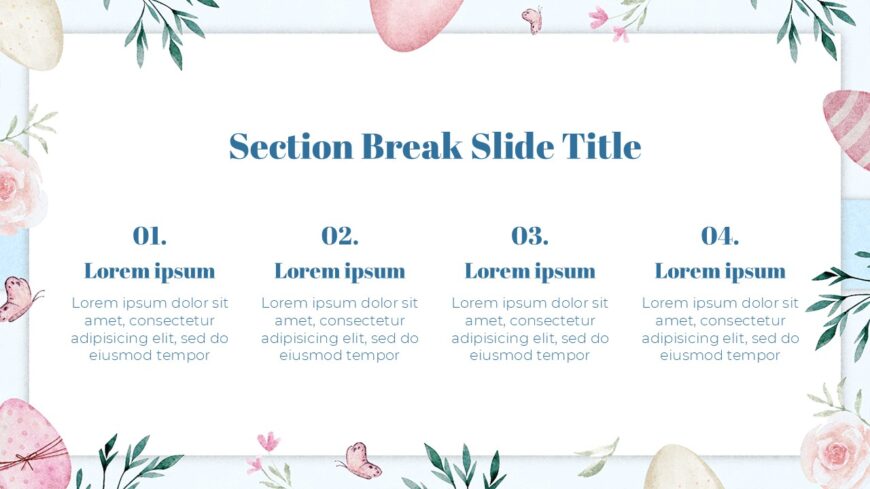 Section Break Slide Title

01.

Lorem ipsum

Lorem ipsum dolor sit amet, consectetur adipisicing elit, sed do eiusmod tempor

02.

Lorem ipsum

Lorem ipsum dolor sit amet, consectetur adipisicing elit, sed do eiusmod tempor

03.

Lorem ipsum

Lorem ipsum dolor sit amet, consectetur adipisicing elit, sed do eiusmod tempor

04.

Lorem ipsum

Lorem ipsum dolor sit amet, consectetur adipisicing elit, sed do eiusmod tempor